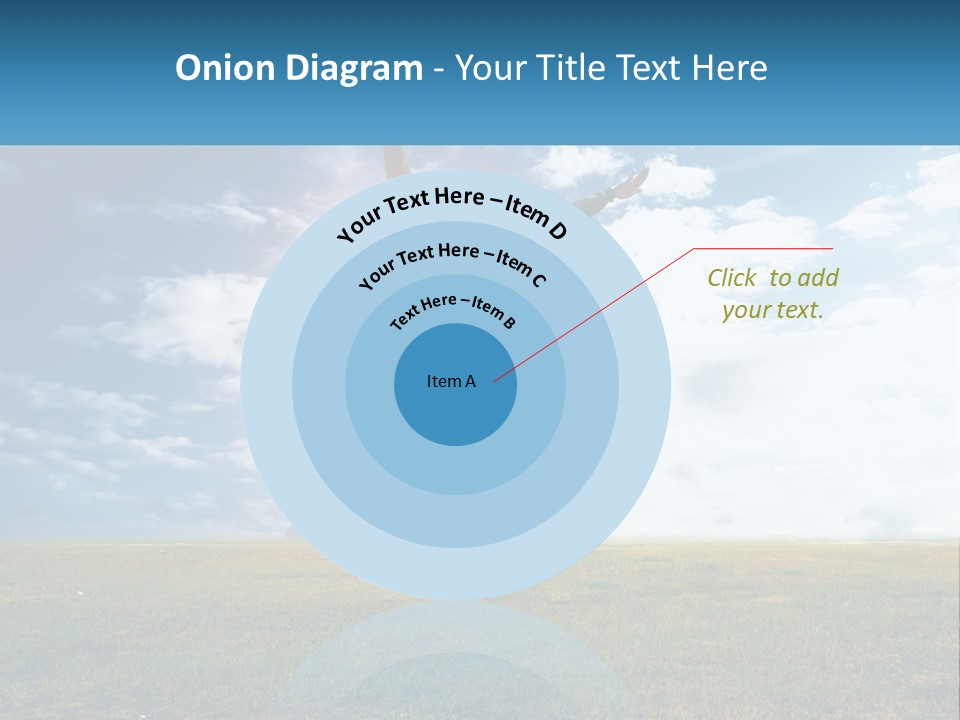 Onion Diagram - Your Title Text Here

Your Text Here – Item D

Your Text Here – Item C

Text Here – Item B

Item A

Click to add your text.